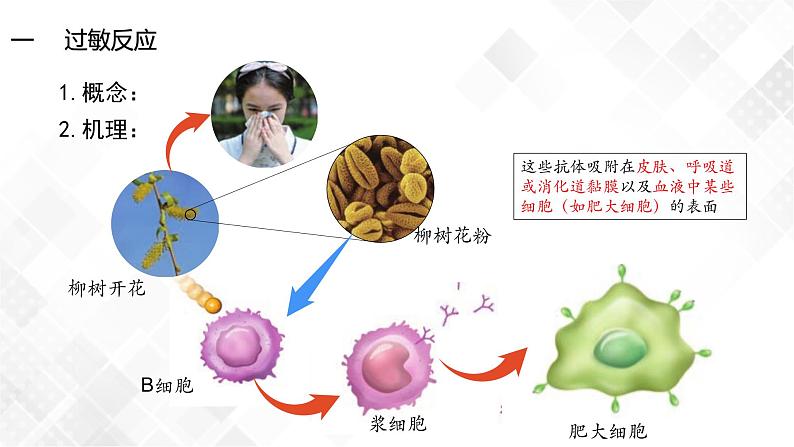 一　过敏反应

1. 概念：

2. 机理：

这些抗体吸附在皮肤、呼吸道或消化道黏膜以及血液中某些细胞（如肥大细胞）的表面

柳树花粉

柳树开花

B细胞

浆细胞

肥大细胞